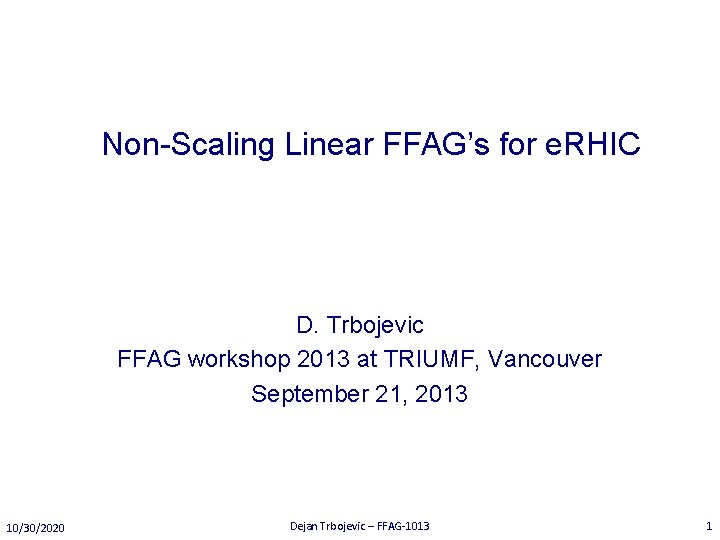 Non-Scaling Linear FFAG's for eRHIC

D. Trbojevic
FFAG workshop 2013 at TRIUMF, Vancouver
September 21, 2013

10/30/2020

Dejan Trbojevic – FFAG-1013

1